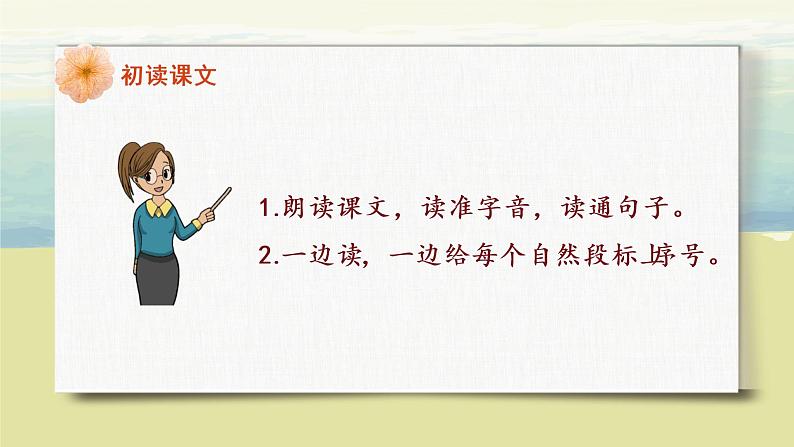 初读课文

1.朗读课文，读准字音，读通句子。

2.一边读，一边给每个自然段标上序号。